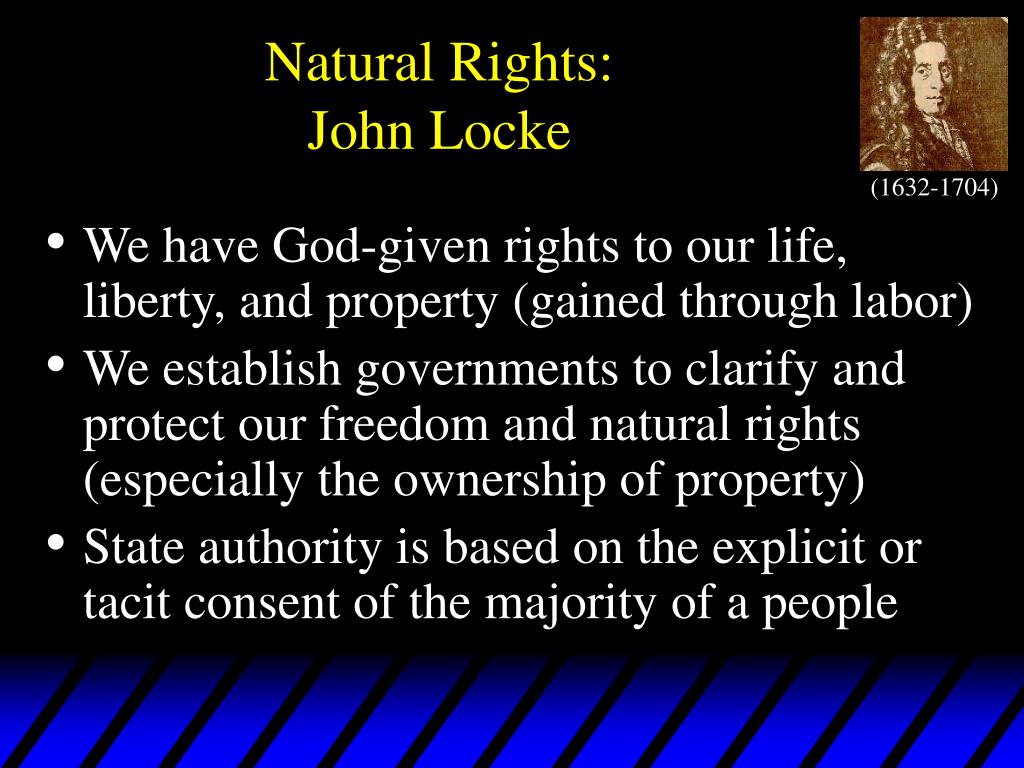 Natural Rights:
John Locke

(1632-1704)

• We have God-given rights to our life, liberty, and property (gained through labor)
• We establish governments to clarify and protect our freedom and natural rights (especially the ownership of property)
• State authority is based on the explicit or tacit consent of the majority of a people